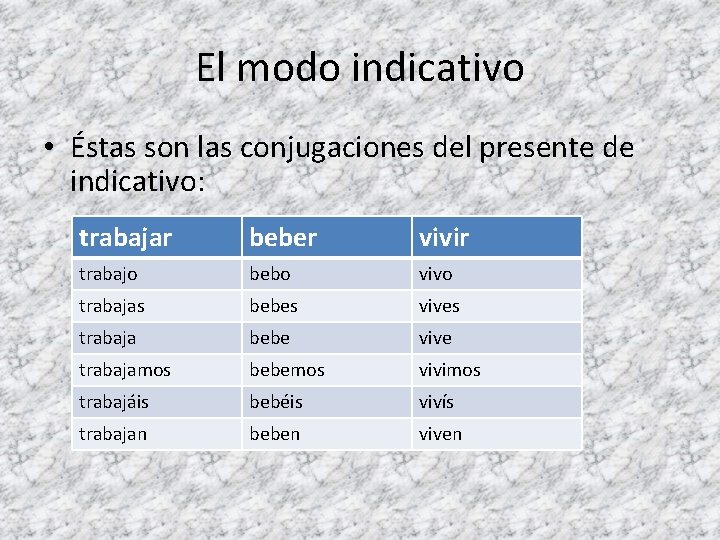 El modo indicativo

• Éstas son las conjugaciones del presente de indicativo:

| trabajar | beber | vivir |
|---|---|---|
| trabajo | bebo | vivo |
| trabajas | bebes | vives |
| trabaja | bebe | vive |
| trabajamos | bebemos | vivimos |
| trabajáis | bebéis | vivís |
| trabajan | beben | viven |